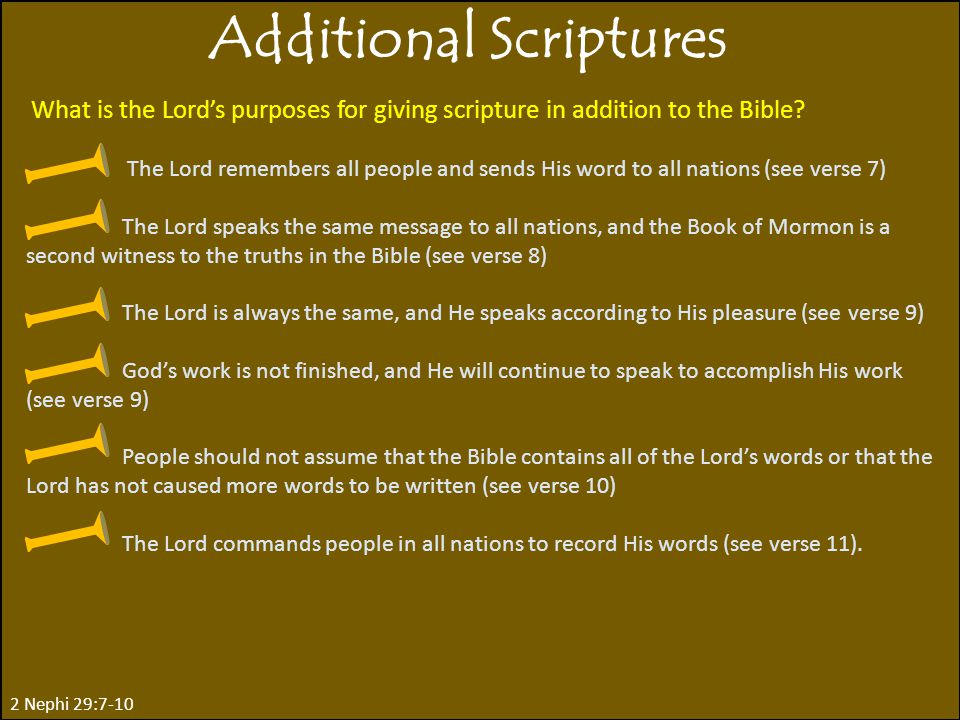 Additional Scriptures

What is the Lord's purposes for giving scripture in addition to the Bible?

The Lord remembers all people and sends His word to all nations (see verse 7)

The Lord speaks the same message to all nations, and the Book of Mormon is a second witness to the truths in the Bible (see verse 8)

The Lord is always the same, and He speaks according to His pleasure (see verse 9)

God's work is not finished, and He will continue to speak to accomplish His work (see verse 9)

People should not assume that the Bible contains all of the Lord's words or that the Lord has not caused more words to be written (see verse 10)

The Lord commands people in all nations to record His words (see verse 11).

2 Nephi 29:7-10